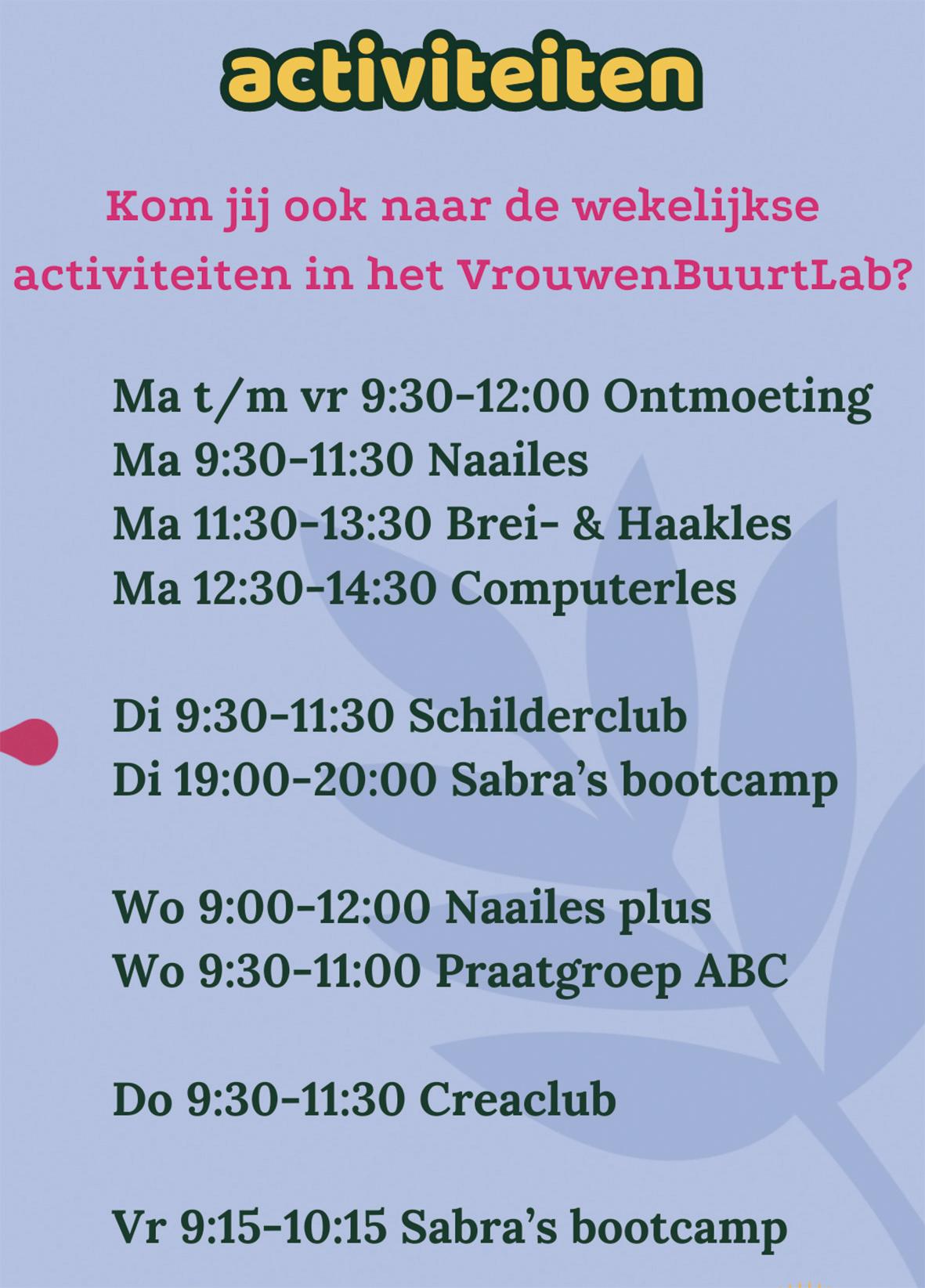 activiteiten

Kom jij ook naar de wekelijkse activiteiten in het VrouwenBuurtLab?

Ma t/m vr 9:30-12:00 Ontmoeting
Ma 9:30-11:30 Naailes
Ma 11:30-13:30 Brei- & Haakles
Ma 12:30-14:30 Computerles

Di 9:30-11:30 Schilderclub
Di 19:00-20:00 Sabra's bootcamp

Wo 9:00-12:00 Naailes plus
Wo 9:30-11:00 Praatgroep ABC

Do 9:30-11:30 Creaclub

Vr 9:15-10:15 Sabra's bootcamp